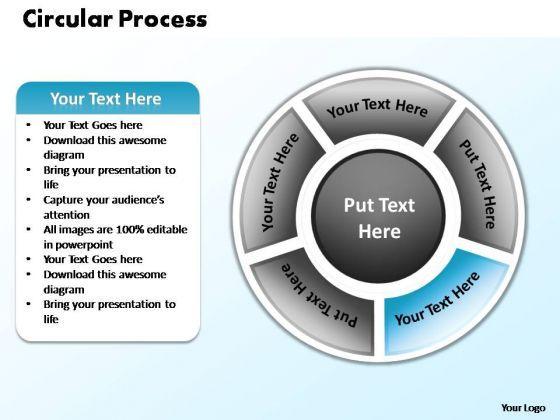 Circular Process

Your Text Here

- Your Text Goes here
- Download this awesome diagram
- Bring your presentation to life
- Capture your audience's attention
- All images are 100% editable in powerpoint
- Your Text Goes here
- Download this awesome diagram
- Bring your presentation to life

Your Text Here

Put Text Here

Your Text Here

Put Text Here

Your Text Here

Put Text Here

Your Logo